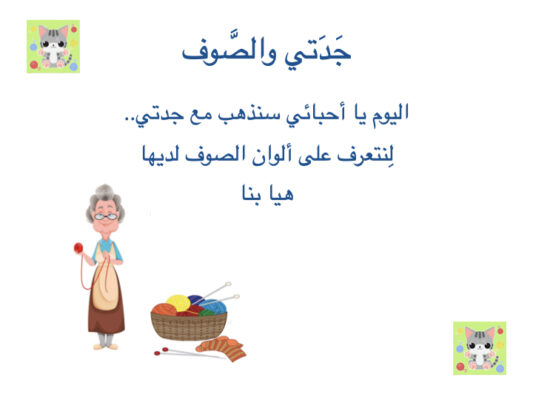 جَدَتي والصَّوف

اليوم يا أحبائي سنذهب مع جدتي..

لِنتعرف على ألوان الصوف لديها

هيا بنا